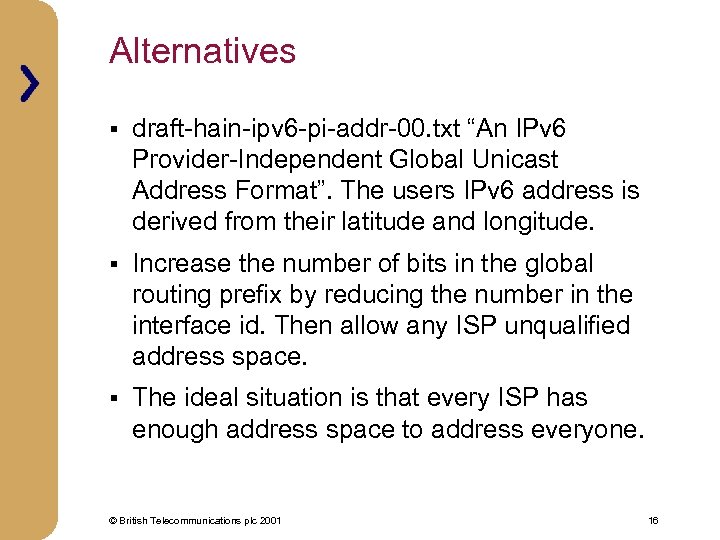 Alternatives

▪ draft-hain-ipv6-pi-addr-00.txt “An IPv6 Provider-Independent Global Unicast Address Format”. The users IPv6 address is derived from their latitude and longitude.

▪ Increase the number of bits in the global routing prefix by reducing the number in the interface id. Then allow any ISP unqualified address space.

▪ The ideal situation is that every ISP has enough address space to address everyone.

© British Telecommunications plc 2001

16